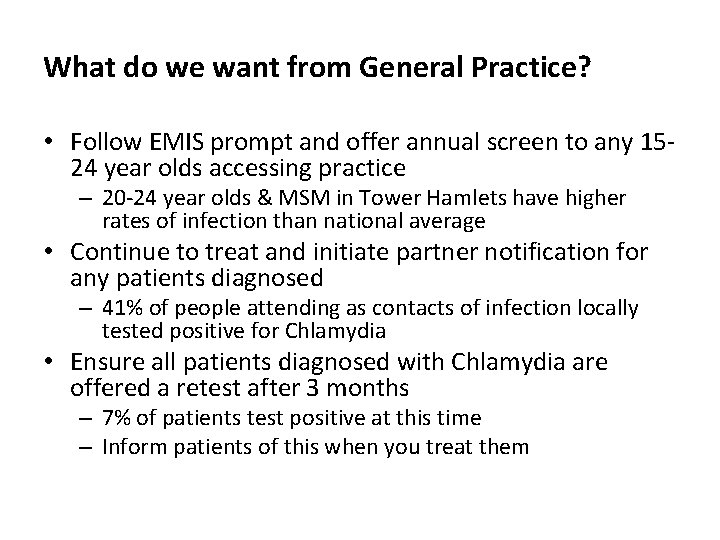 What do we want from General Practice?

• Follow EMIS prompt and offer annual screen to any 15-24 year olds accessing practice
– 20-24 year olds & MSM in Tower Hamlets have higher rates of infection than national average
• Continue to treat and initiate partner notification for any patients diagnosed
– 41% of people attending as contacts of infection locally tested positive for Chlamydia
• Ensure all patients diagnosed with Chlamydia are offered a retest after 3 months
– 7% of patients test positive at this time
– Inform patients of this when you treat them